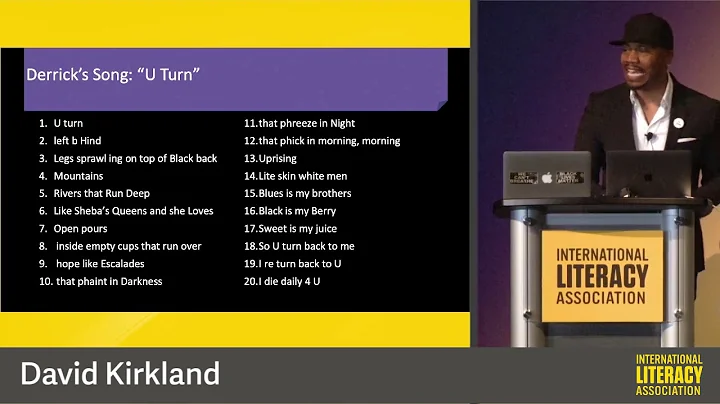 Derrick's Song: "U Turn"

1. U turn
2. left b Hind
3. Legs sprawl ing on top of Black back
4. Mountains
5. Rivers that Run Deep
6. Like Sheba's Queens and she Loves
7. Open pours
8. inside empty cups that run over
9. hope like Escalades
10. that phaint in Darkness

11.that phreeze in Night
12.that phick in morning, morning
13.Uprising
14.Lite skin white men
15.Blues is my brothers
16.Black is my Berry
17.Sweet is my juice
18.So U turn back to me
19.I re turn back to U
20.I die daily 4 U

WE CAN'T BREATHE

BLACK LIVES MATTER

INTERNATIONAL LITERACY ASSOCIATION

David Kirkland

INTERNATIONAL LITERACY ASSOCIATION